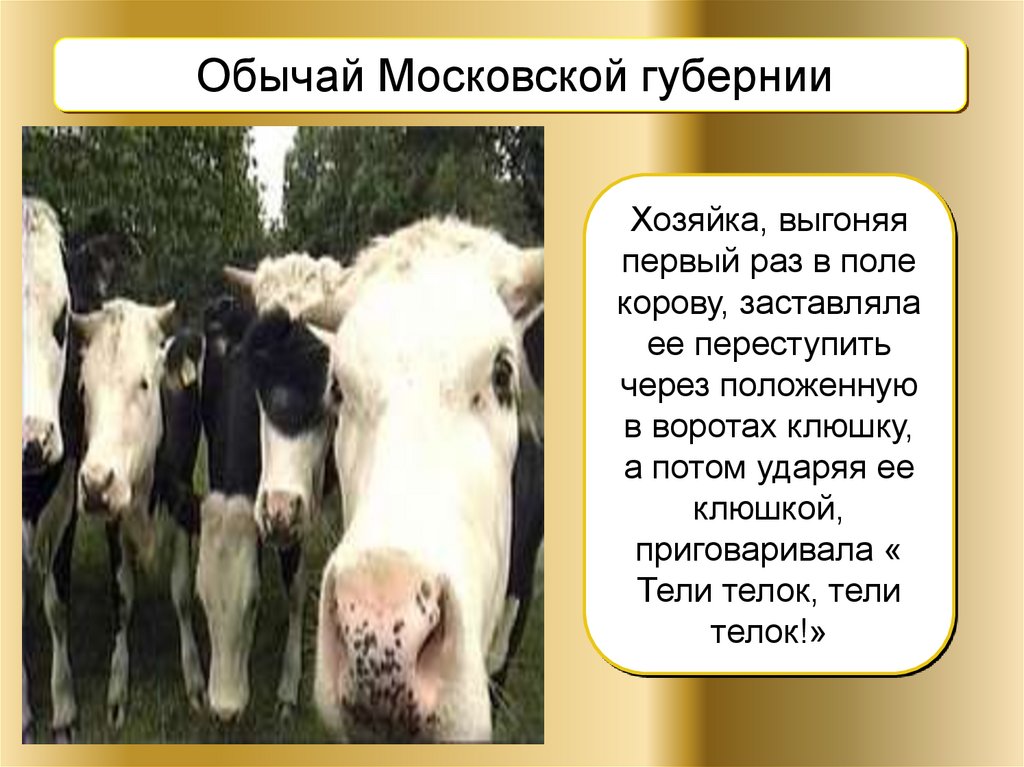 Обычай Московской губернии

Хозяйка, выгоняя первый раз в поле корову, заставляла ее переступить через положенную в воротах клюшку, а потом ударяя ее клюшкой, приговаривала « Тели телок, тели телок!»